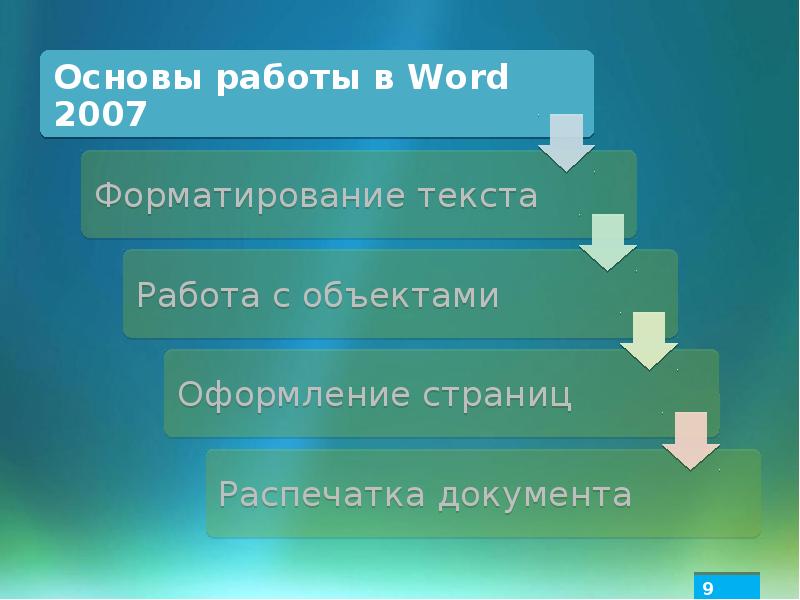 Основы работы в Word 2007

Форматирование текста

Работа с объектами

Оформление страниц

Распечатка документа

9